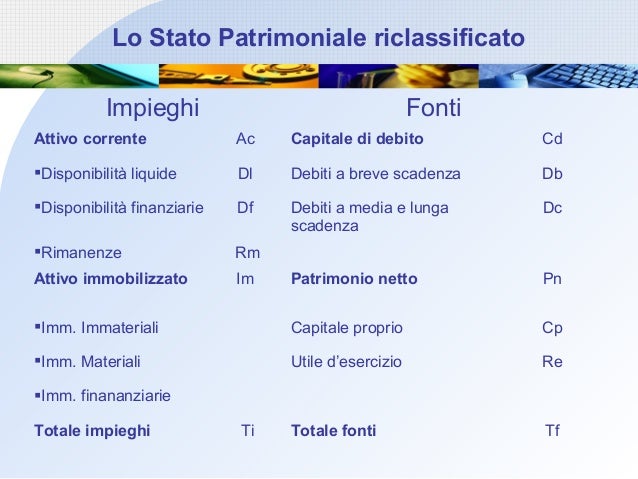 Lo Stato Patrimoniale riclassificato

| Impieghi | | Fonti | |
|---|---|---|---|
| **Attivo corrente** | Ac | **Capitale di debito** | Cd |
| ▪Disponibilità liquide | Dl | Debiti a breve scadenza | Db |
| ▪Disponibilità finanziarie | Df | Debiti a media e lunga scadenza | Dc |
| ▪Rimanenze | Rm | | |
| **Attivo immobilizzato** | Im | **Patrimonio netto** | Pn |
| ▪Imm. Immateriali | | Capitale proprio | Cp |
| ▪Imm. Materiali | | Utile d'esercizio | Re |
| ▪Imm. finananziarie | | | |
| **Totale impieghi** | Ti | **Totale fonti** | Tf |